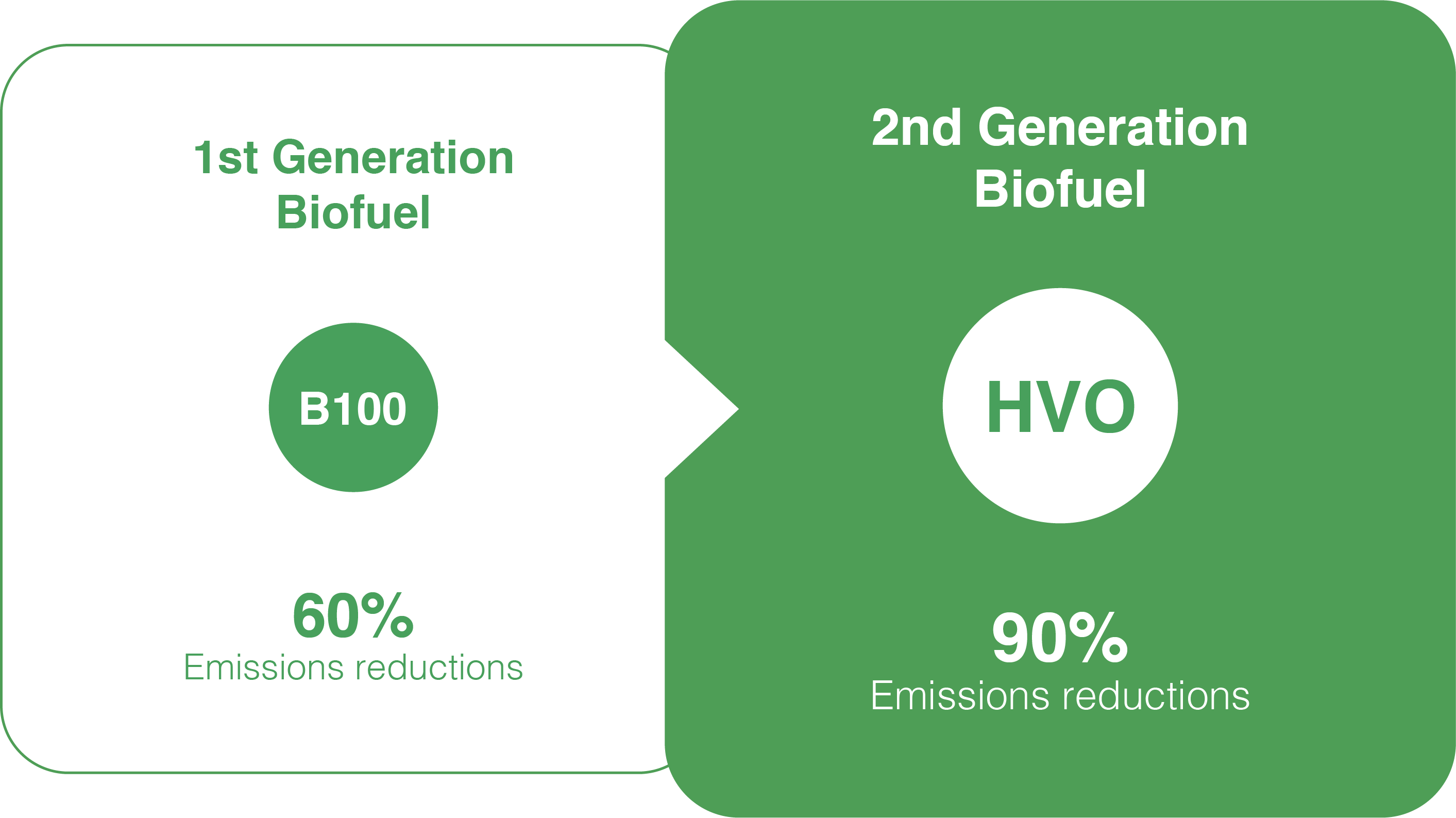 1st Generation Biofuel

B100

60%
Emissions reductions

2nd Generation Biofuel

HVO

90%
Emissions reductions